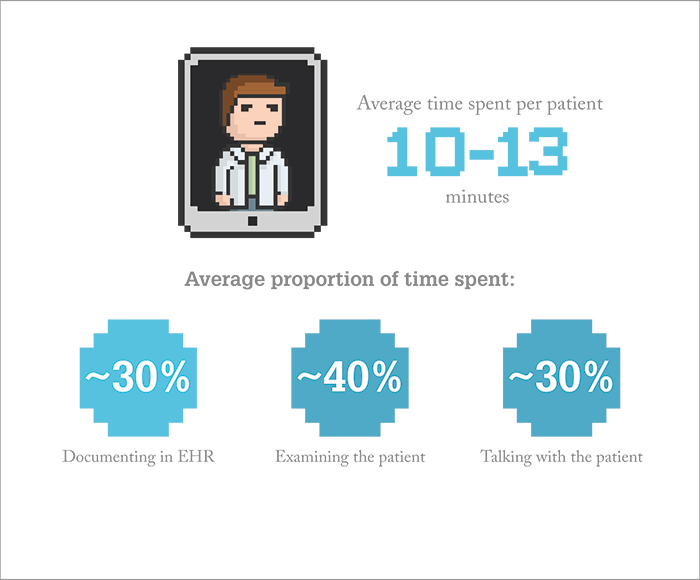 Average time spent per patient
10-13
minutes

Average proportion of time spent:

~30%
Documenting in EHR

~40%
Examining the patient

~30%
Talking with the patient